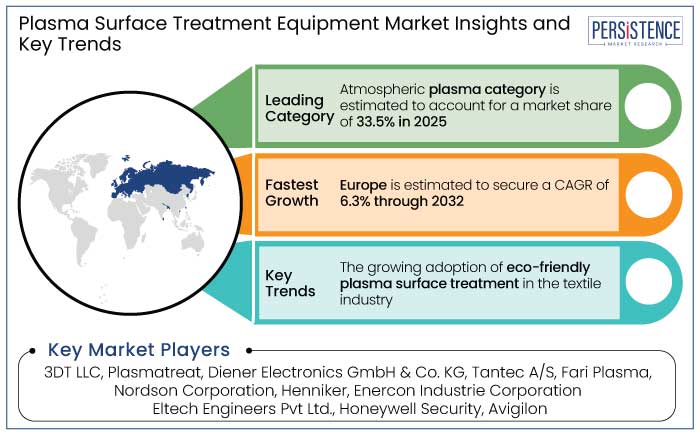 Plasma Surface Treatment Equipment Market Insights and Key Trends

PERSISTENCE
MARKET RESEARCH

Leading Category

Atmospheric plasma category is estimated to account for a market share of 33.5% in 2025

Fastest Growth

Europe is estimated to secure a CAGR of 6.3% through 2032

Key Trends

The growing adoption of eco-friendly plasma surface treatment in the textile industry

Key Market Players

3DT LLC, Plasmatreat, Diener Electronics GmbH & Co. KG, Tantec A/S, Fari Plasma, Nordson Corporation, Henniker, Enercon Industrie Corporation Eltech Engineers Pvt Ltd., Honeywell Security, Avigilon